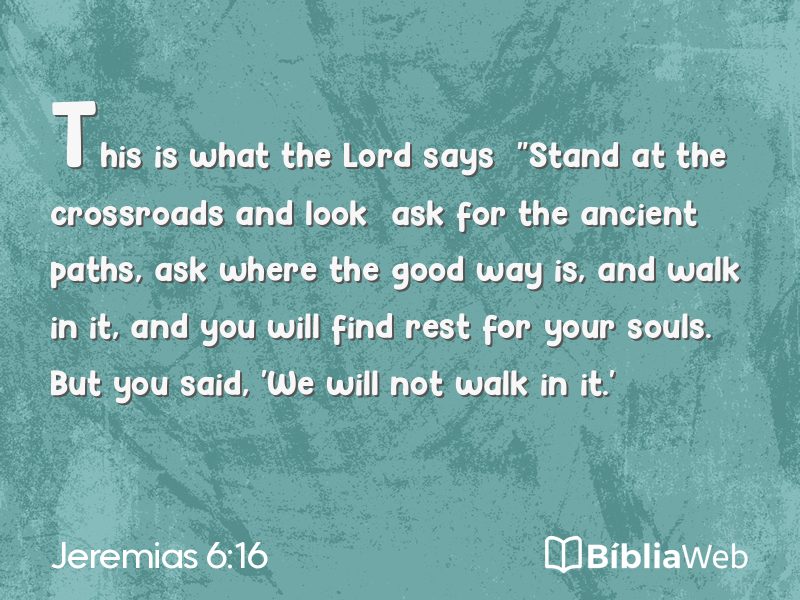 This is what the Lord says "Stand at the crossroads and look ask for the ancient paths, ask where the good way is, and walk in it, and you will find rest for your souls. But you said, 'We will not walk in it.'

Jeremias 6:16

BíbliaWeb